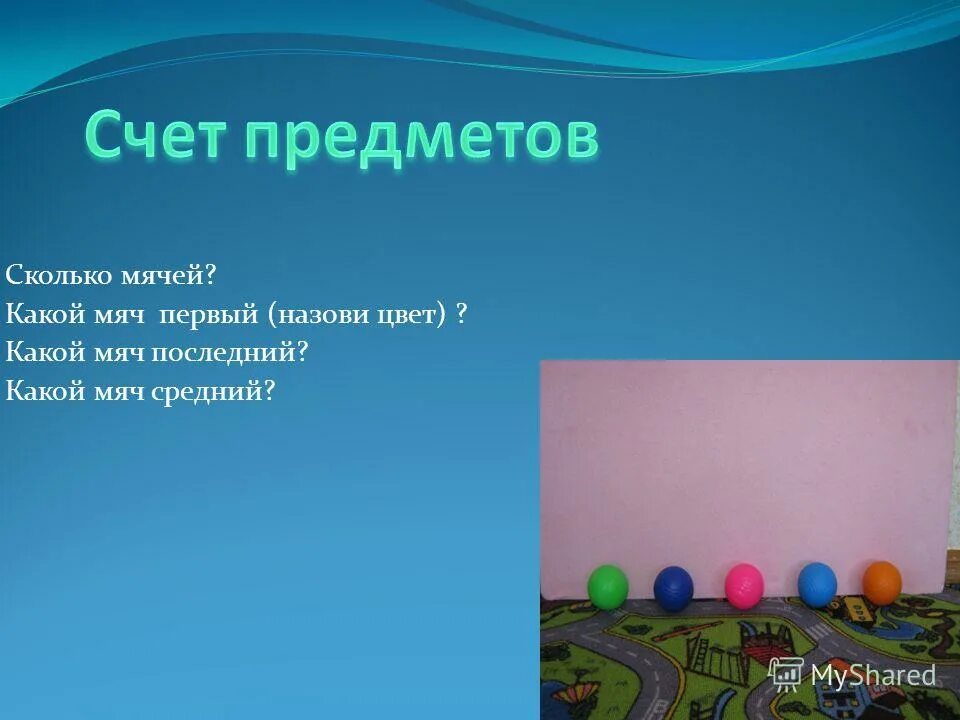 Счет предметов

Сколько мячей?
Какой мяч первый (назови цвет) ?
Какой мяч последний?
Какой мяч средний?

MyShared